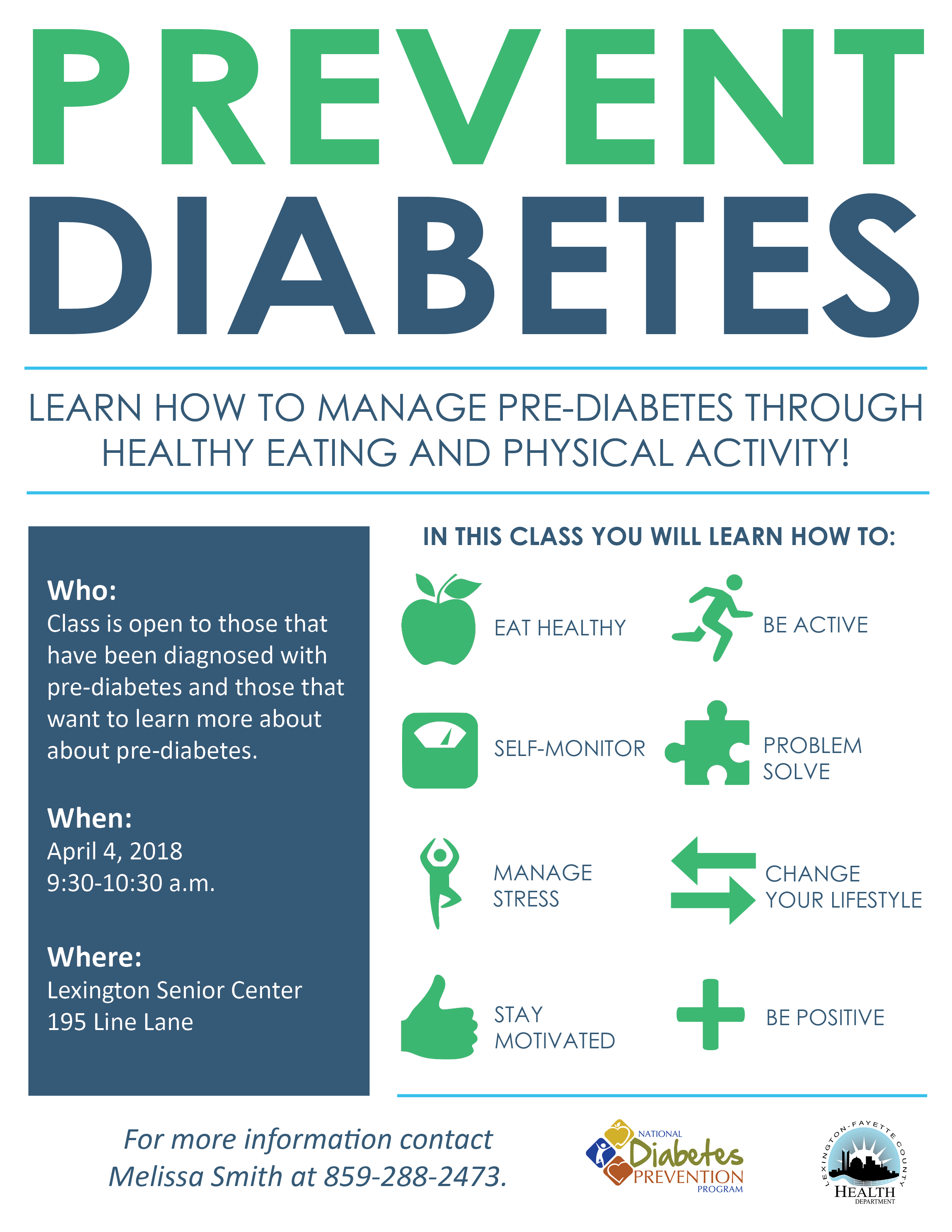 PREVENT
DIABETES

LEARN HOW TO MANAGE PRE-DIABETES THROUGH HEALTHY EATING AND PHYSICAL ACTIVITY!

Who:
Class is open to those that have been diagnosed with pre-diabetes and those that want to learn more about about pre-diabetes.

When:
April 4, 2018
9:30-10:30 a.m.

Where:
Lexington Senior Center
195 Line Lane

IN THIS CLASS YOU WILL LEARN HOW TO:

EAT HEALTHY

BE ACTIVE

SELF-MONITOR

PROBLEM SOLVE

MANAGE STRESS

CHANGE YOUR LIFESTYLE

STAY MOTIVATED

BE POSITIVE

For more information contact Melissa Smith at 859-288-2473.

NATIONAL Diabetes PREVENTION PROGRAM

LEXINGTON-FAYETTE COUNTY HEALTH DEPARTMENT